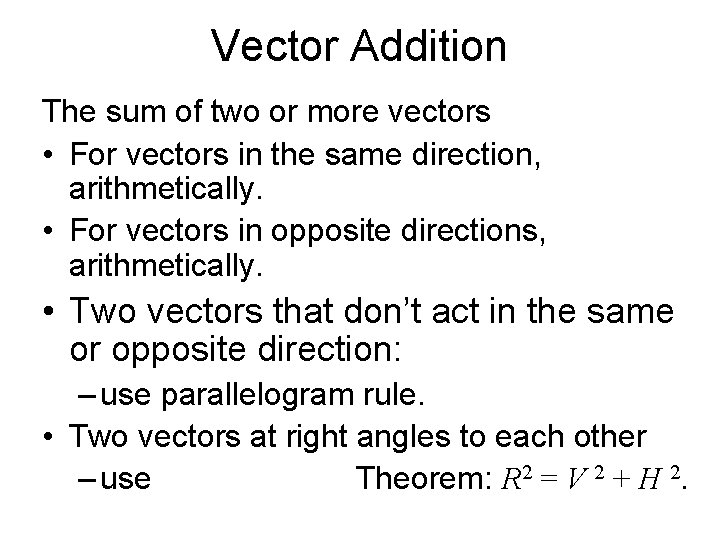 Vector Addition

The sum of two or more vectors

• For vectors in the same direction, arithmetically.

• For vectors in opposite directions, arithmetically.

• Two vectors that don't act in the same or opposite direction:

– use parallelogram rule.

• Two vectors at right angles to each other

– use Theorem: $R^2 = V^2 + H^2$.